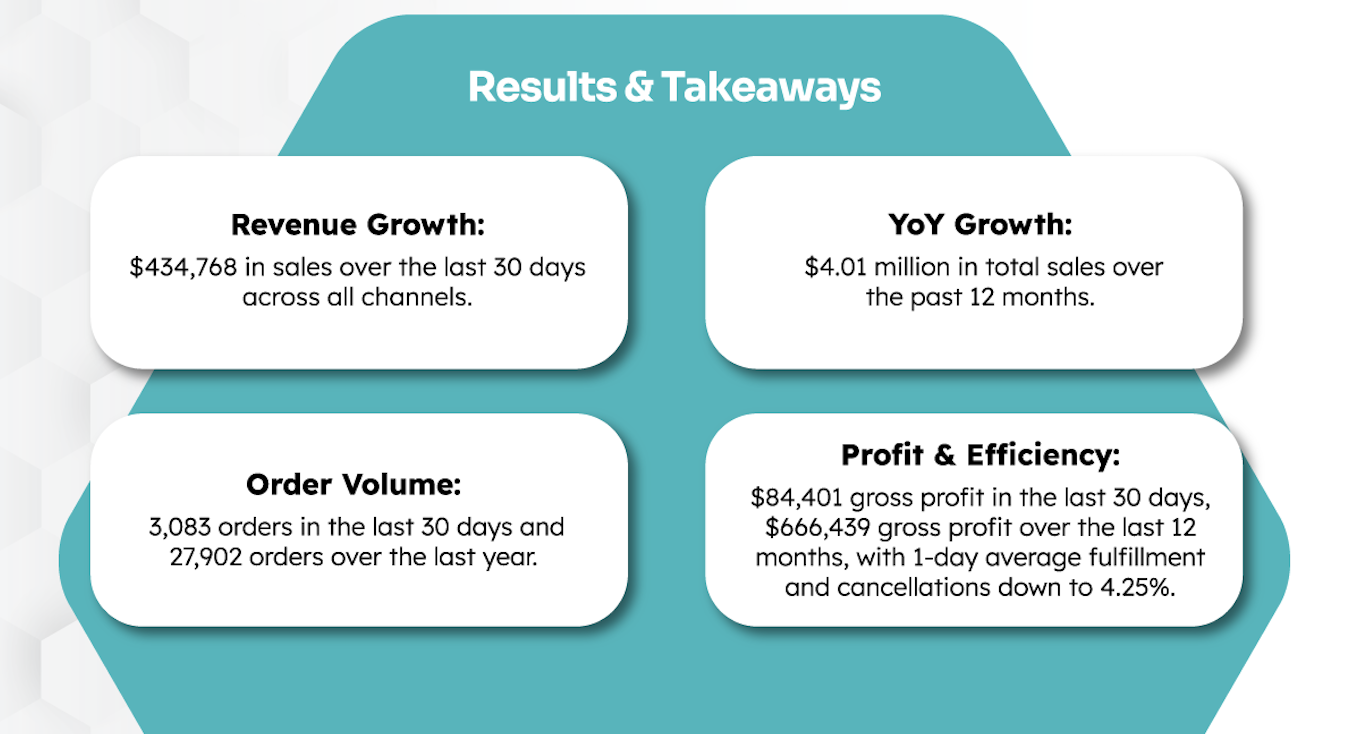 Results & Takeaways

Revenue Growth:
\$434,768 in sales over the last 30 days across all channels.

YoY Growth:
\$4.01 million in total sales over the past 12 months.

Order Volume:
3,083 orders in the last 30 days and 27,902 orders over the last year.

Profit & Efficiency:
\$84,401 gross profit in the last 30 days, \$666,439 gross profit over the last 12 months, with 1-day average fulfillment and cancellations down to 4.25%.